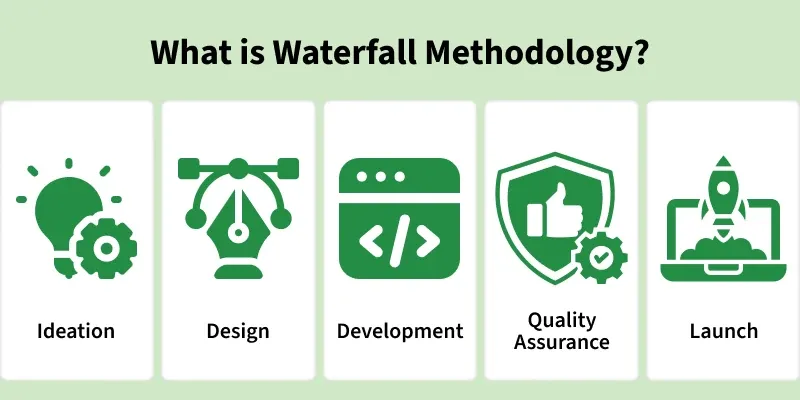 What is Waterfall Methodology?

Ideation

Design

Development

Quality Assurance

Launch